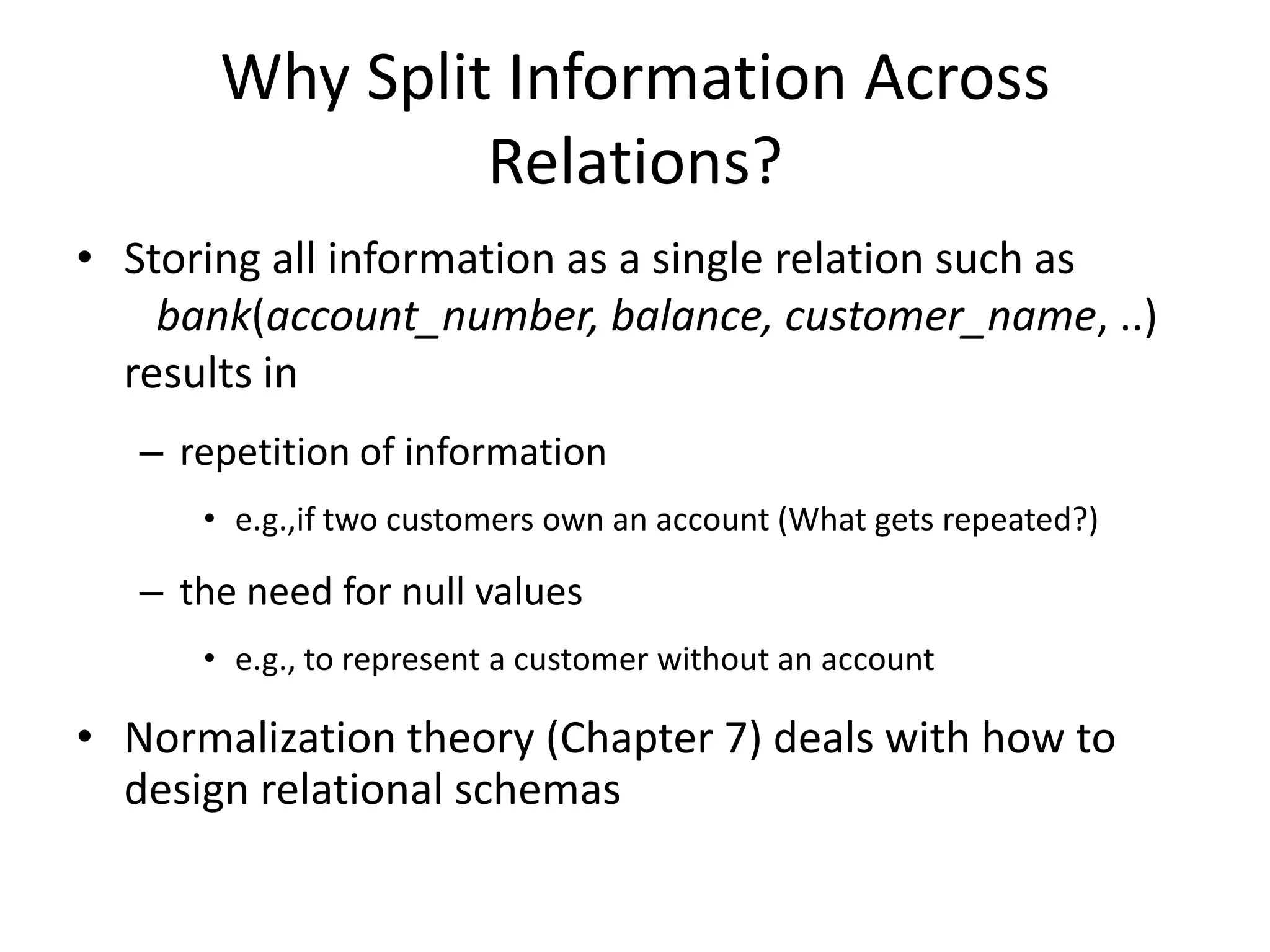 Why Split Information Across Relations?

• Storing all information as a single relation such as bank(account_number, balance, customer_name, ..) results in

– repetition of information

• e.g.,if two customers own an account (What gets repeated?)

– the need for null values

• e.g., to represent a customer without an account

• Normalization theory (Chapter 7) deals with how to design relational schemas